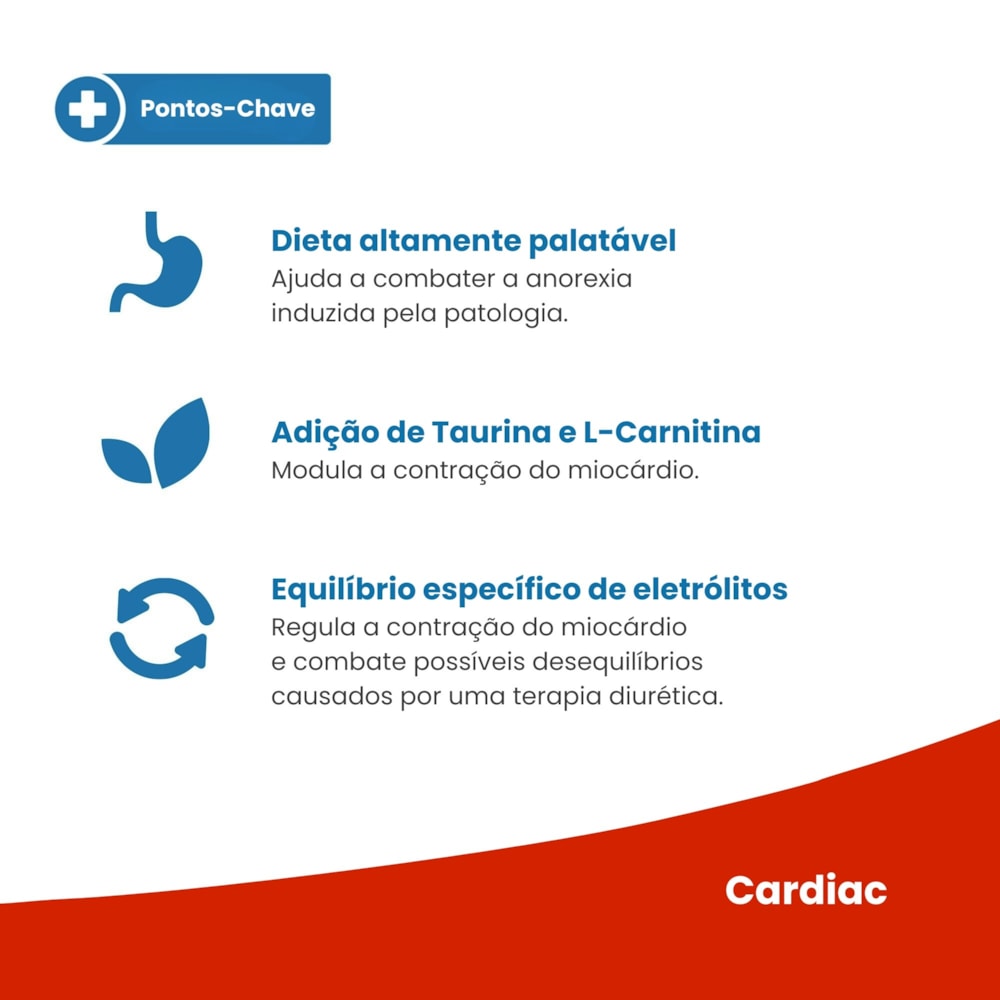 Pontos-Chave

Dieta altamente palatável
Ajuda a combater a anorexia induzida pela patologia.

Adição de Taurina e L-Carnitina
Modula a contração do miocárdio.

Equilíbrio específico de eletrólitos
Regula a contração do miocárdio e combate possíveis desequilíbrios causados por uma terapia diurética.

Cardiac